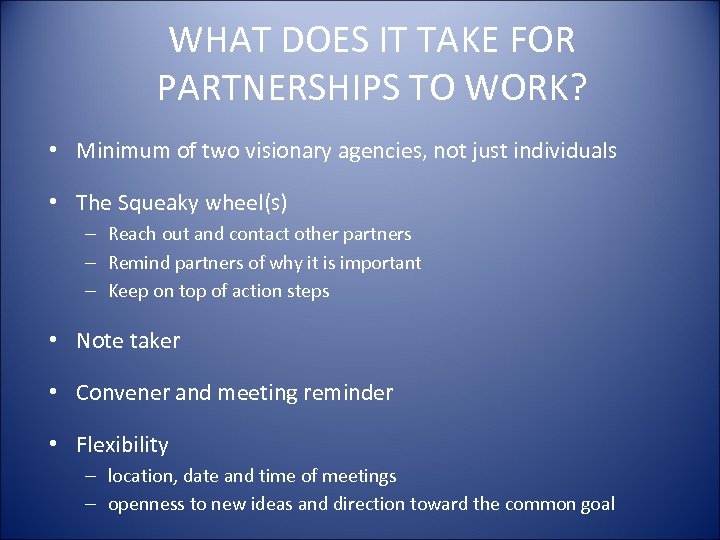 WHAT DOES IT TAKE FOR PARTNERSHIPS TO WORK?

• Minimum of two visionary agencies, not just individuals

• The Squeaky wheel(s)
– Reach out and contact other partners
– Remind partners of why it is important
– Keep on top of action steps

• Note taker

• Convener and meeting reminder

• Flexibility
– location, date and time of meetings
– openness to new ideas and direction toward the common goal